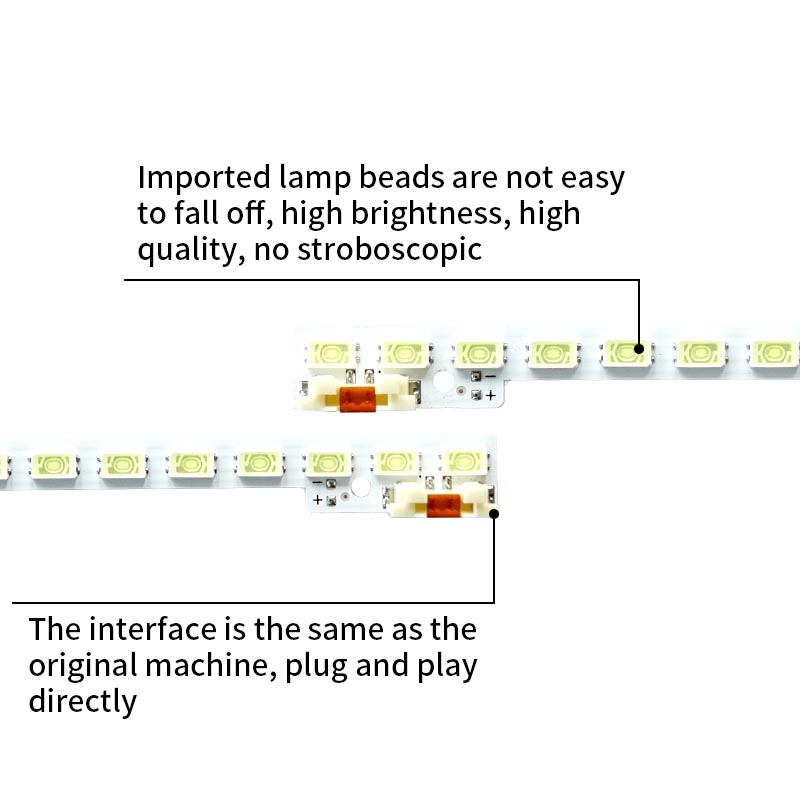 Imported lamp beads are not easy to fall off, high brightness, high quality, no stroboscopic

−
+

−
+

The interface is the same as the original machine, plug and play directly